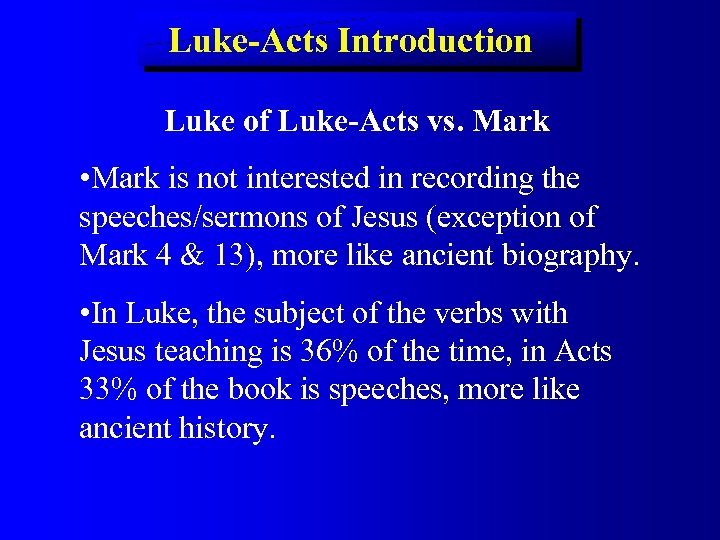 Luke-Acts Introduction

Luke of Luke-Acts vs. Mark

•Mark is not interested in recording the speeches/sermons of Jesus (exception of Mark 4 & 13), more like ancient biography.

•In Luke, the subject of the verbs with Jesus teaching is 36% of the time, in Acts 33% of the book is speeches, more like ancient history.